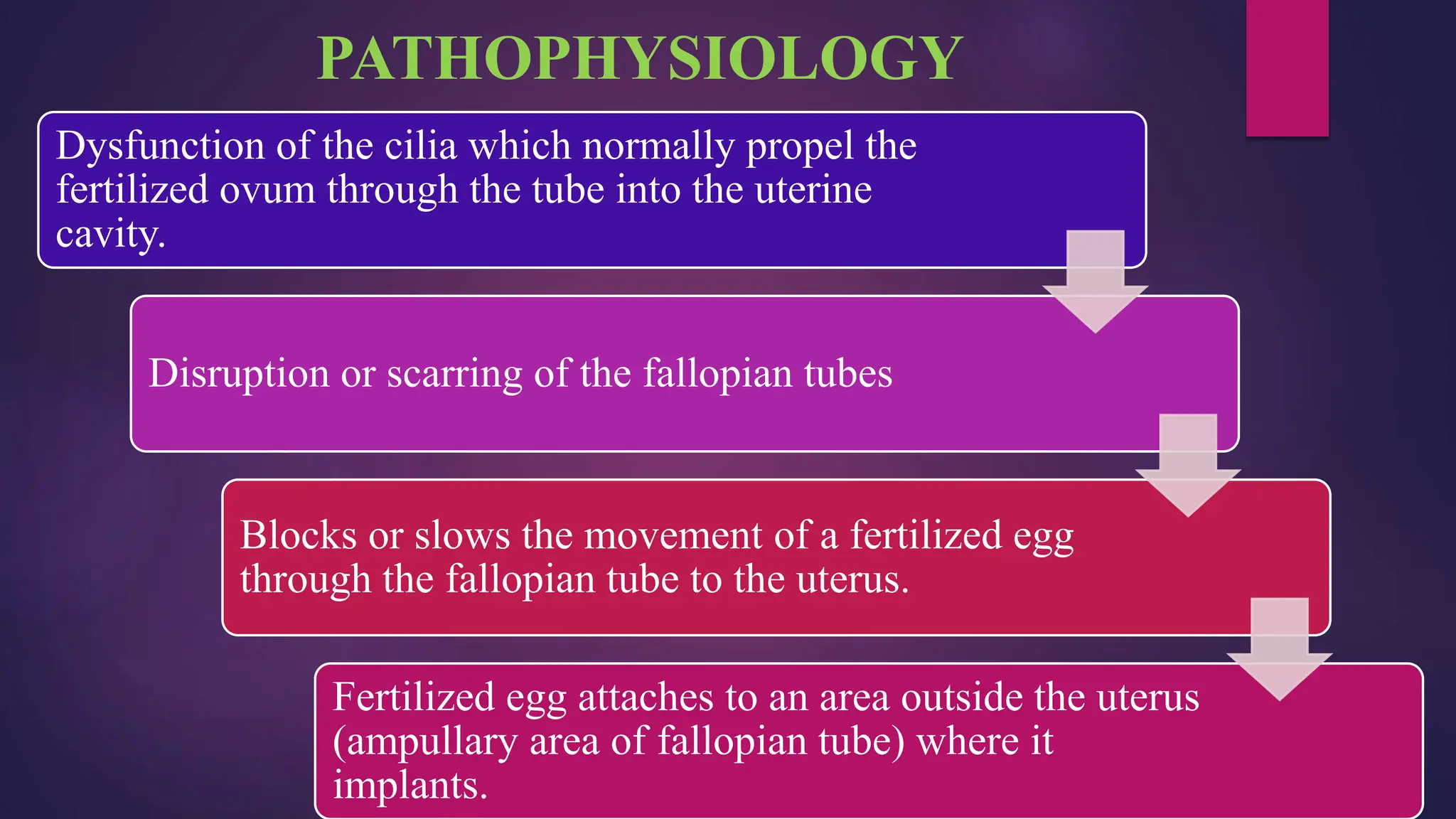 PATHOPHYSIOLOGY

Dysfunction of the cilia which normally propel the fertilized ovum through the tube into the uterine cavity.

Disruption or scarring of the fallopian tubes

Blocks or slows the movement of a fertilized egg through the fallopian tube to the uterus.

Fertilized egg attaches to an area outside the uterus (ampullary area of fallopian tube) where it implants.